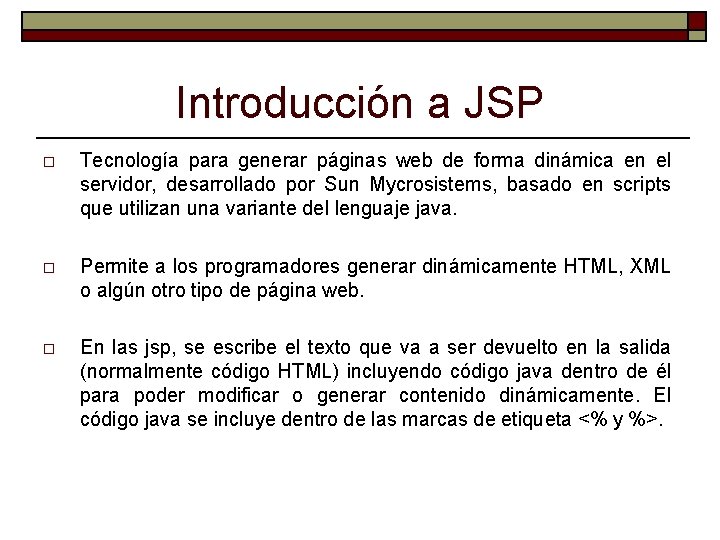 Introducción a JSP

□ Tecnología para generar páginas web de forma dinámica en el servidor, desarrollado por Sun Mycrosistems, basado en scripts que utilizan una variante del lenguaje java.

□ Permite a los programadores generar dinámicamente HTML, XML o algún otro tipo de página web.

□ En las jsp, se escribe el texto que va a ser devuelto en la salida (normalmente código HTML) incluyendo código java dentro de él para poder modificar o generar contenido dinámicamente. El código java se incluye dentro de las marcas de etiqueta <% y %>.